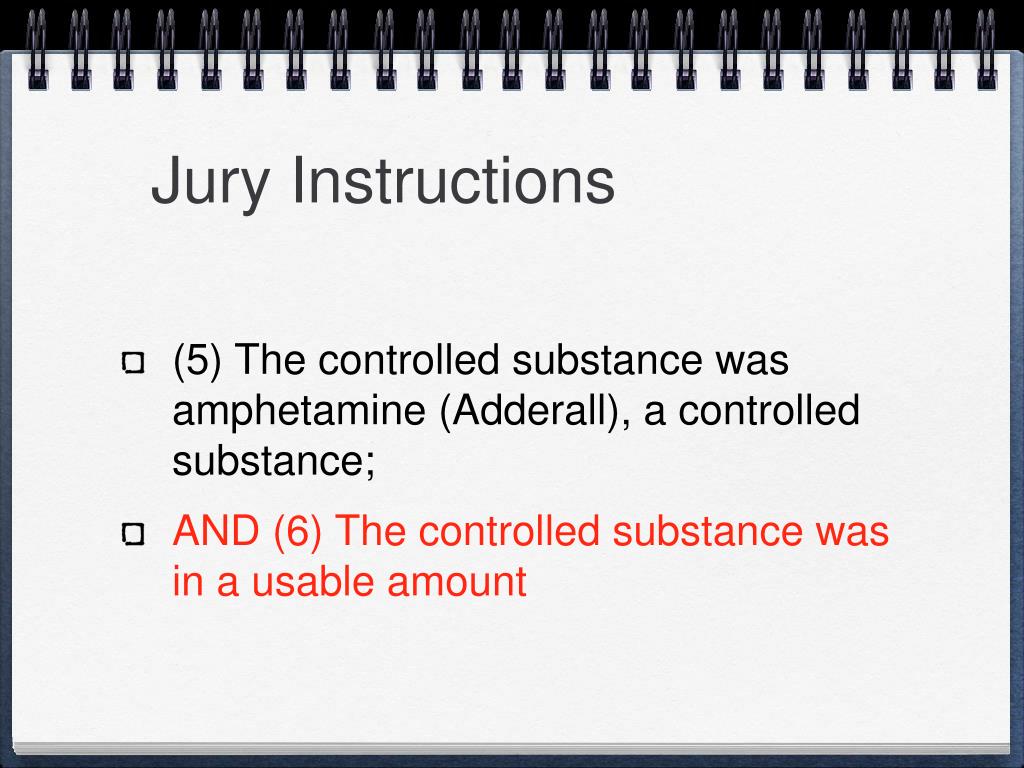 Jury Instructions

(5) The controlled substance was amphetamine (Adderall), a controlled substance;

AND (6) The controlled substance was in a usable amount